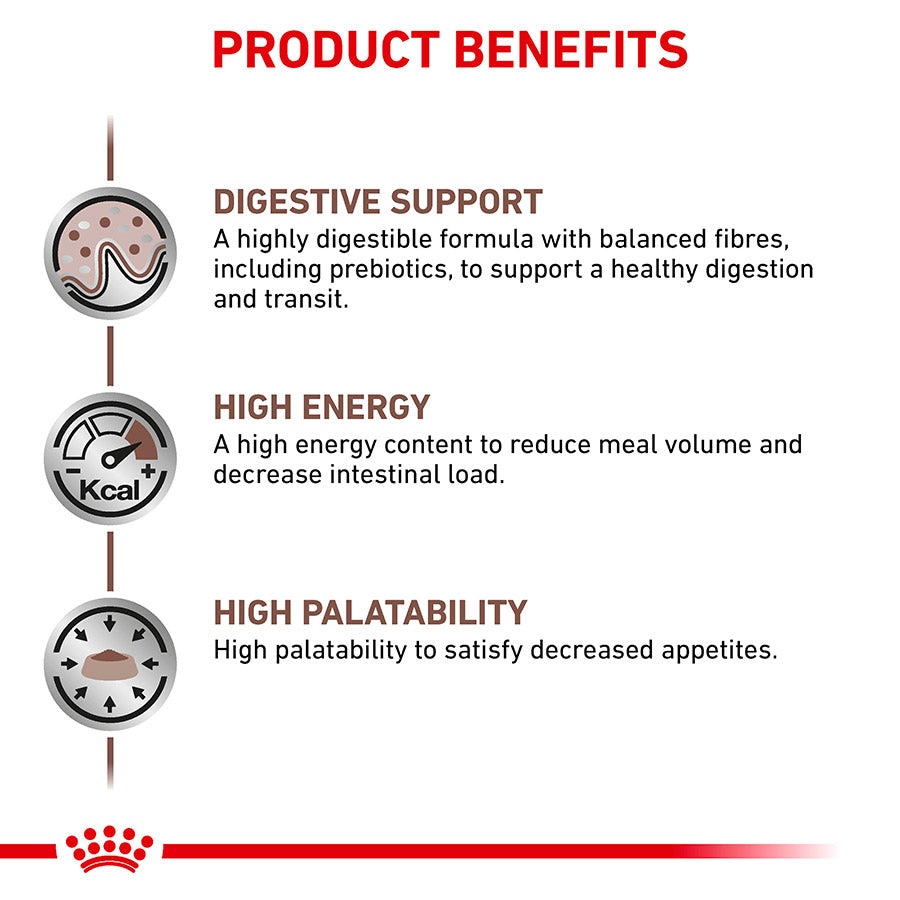 PRODUCT BENEFITS

DIGESTIVE SUPPORT
A highly digestible formula with balanced fibres, including prebiotics, to support a healthy digestion and transit.

- Kcal +

HIGH ENERGY
A high energy content to reduce meal volume and decrease intestinal load.

HIGH PALATABILITY
High palatability to satisfy decreased appetites.